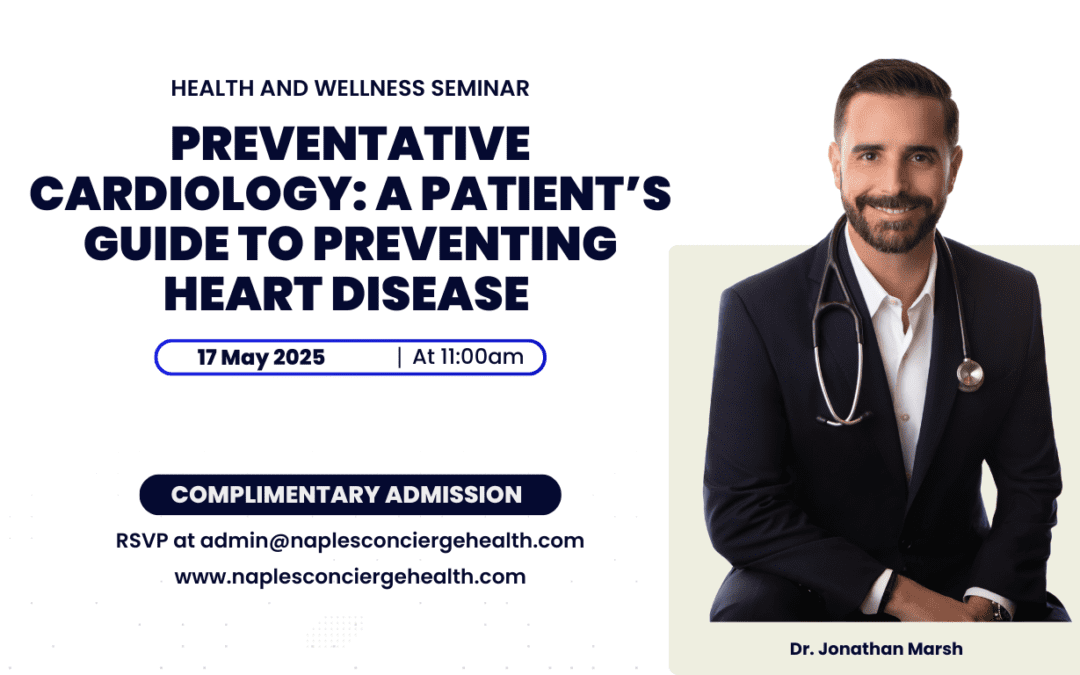 HEALTH AND WELLNESS SEMINAR

PREVENTATIVE CARDIOLOGY: A PATIENT'S GUIDE TO PREVENTING HEART DISEASE

17 May 2025 | At 11:00am

COMPLIMENTARY ADMISSION

RSVP at admin@naplesconciergehealth.com

www.naplesconciergehealth.com

Dr. Jonathan Marsh